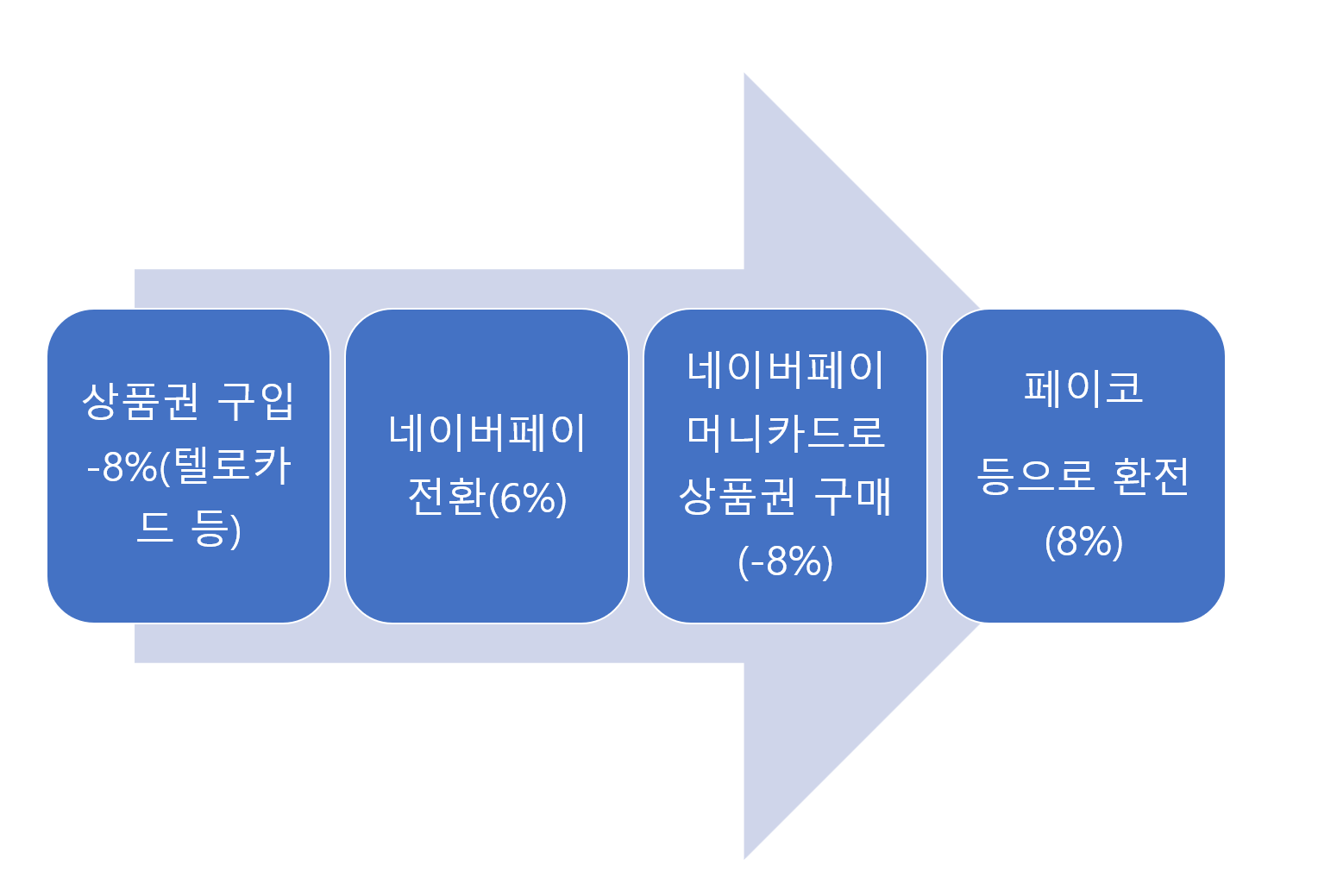 상품권 구입 -8%(텔로카드 등)

네이버페이 전환(6%)

네이버페이 머니카드로 상품권 구매 (-8%)

페이코 등으로 환전 (8%)